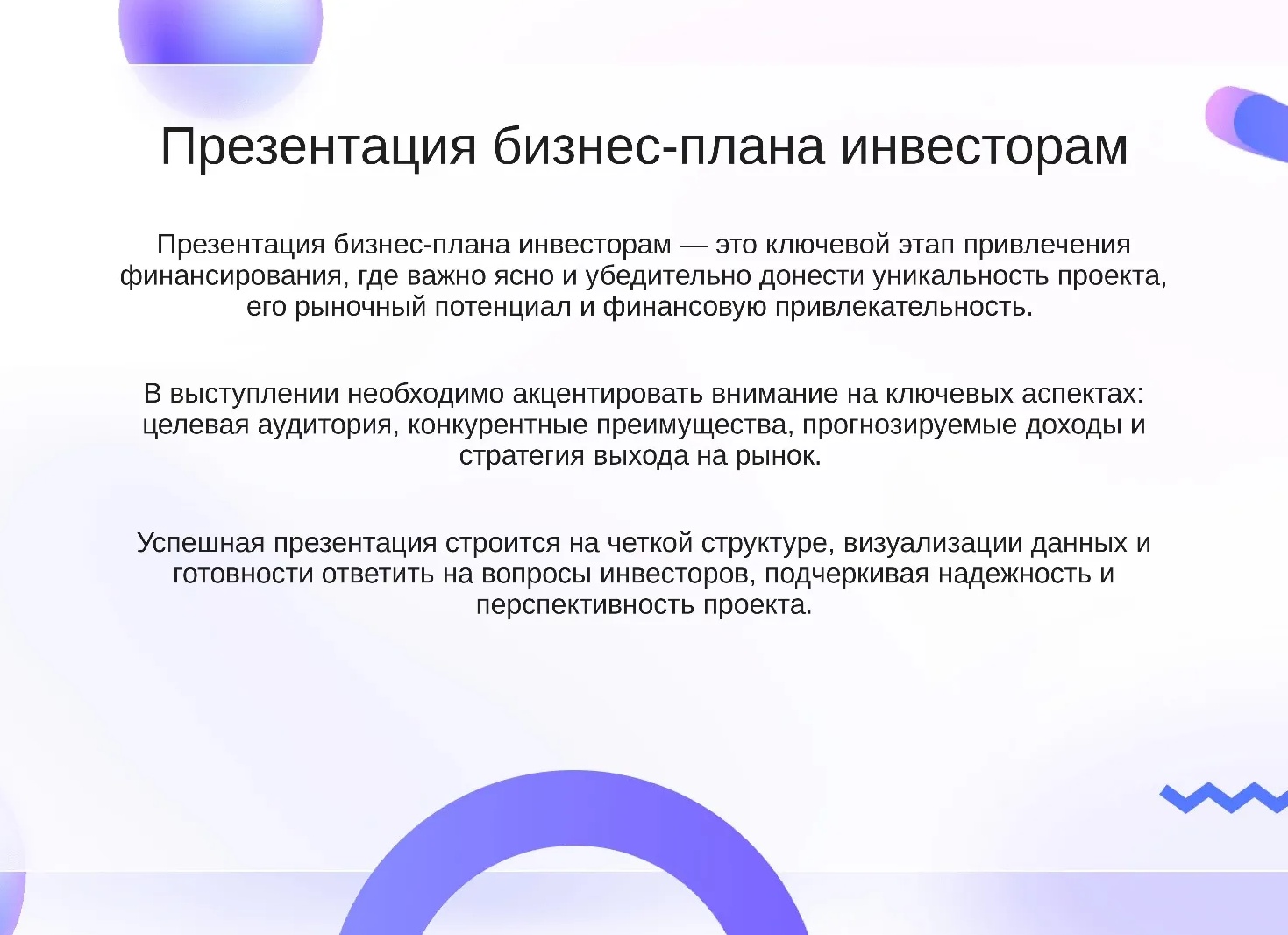 Презентация бизнес-плана инвесторам

Презентация бизнес-плана инвесторам — это ключевой этап привлечения финансирования, где важно ясно и убедительно донести уникальность проекта, его рыночный потенциал и финансовую привлекательность.

В выступлении необходимо акцентировать внимание на ключевых аспектах: целевая аудитория, конкурентные преимущества, прогнозируемые доходы и стратегия выхода на рынок.

Успешная презентация строится на четкой структуре, визуализации данных и готовности ответить на вопросы инвесторов, подчеркивая надежность и перспективность проекта.